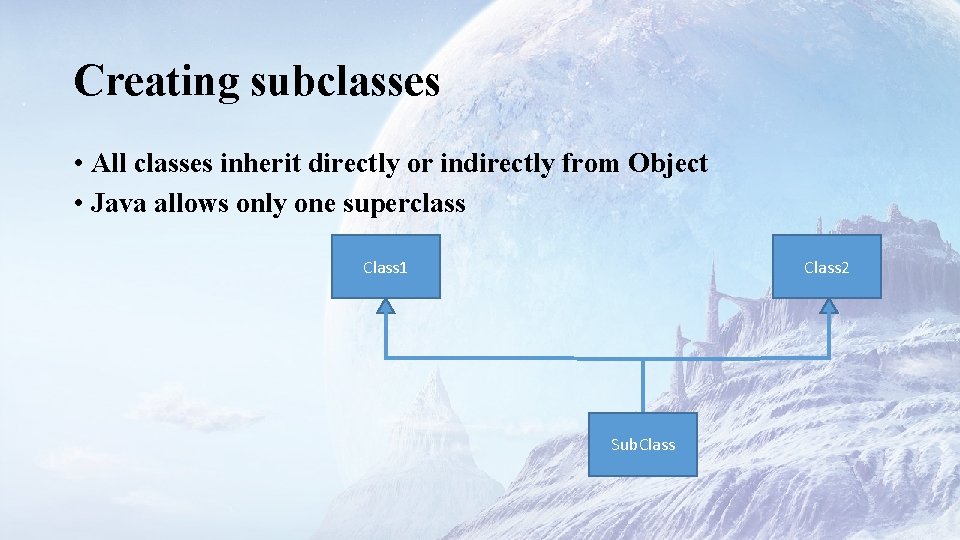 Creating subclasses

• All classes inherit directly or indirectly from Object
• Java allows only one superclass

Class1

Class2

SubClass